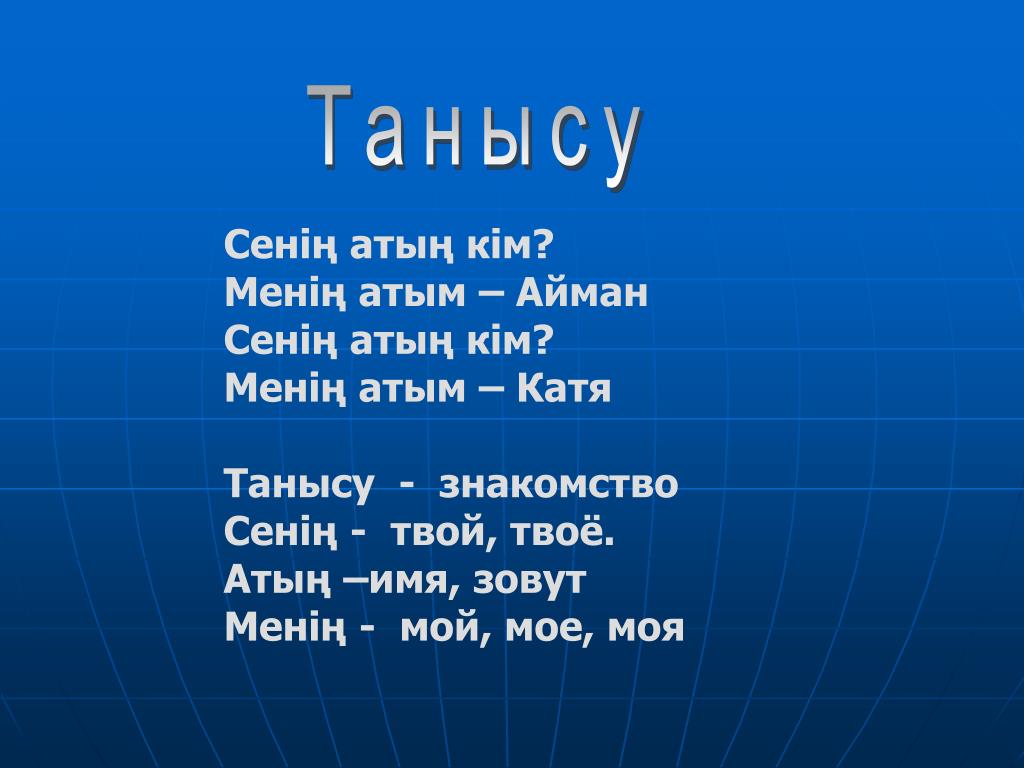 Танысу

Сенің атың кім?
Менің атым – Айман
Сенің атың кім?
Менің атым – Катя

Танысу - знакомство
Сенің - твой, твоё.
Атың –имя, зовут
Менің - мой, мое, моя